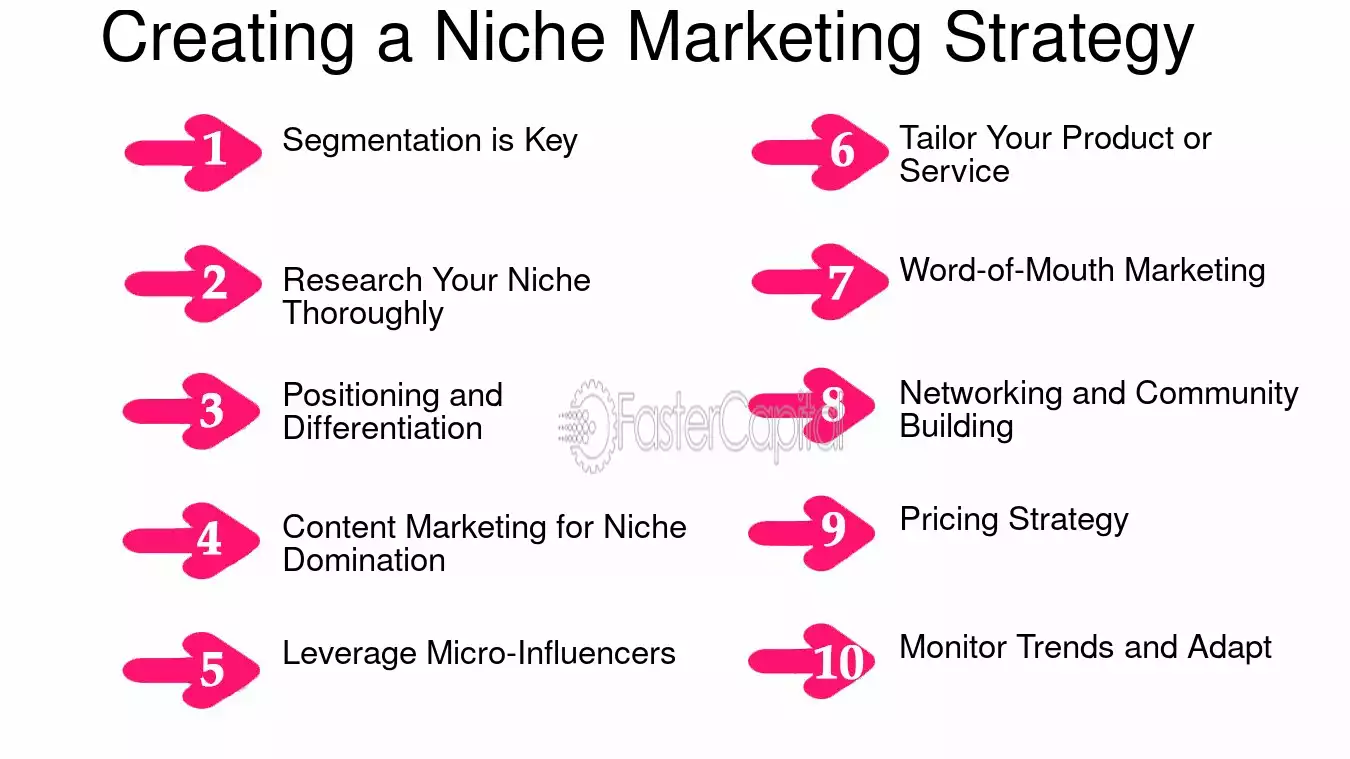 Creating a Niche Marketing Strategy

1 Segmentation is Key

2 Research Your Niche Thoroughly

3 Positioning and Differentiation

4 Content Marketing for Niche Domination

5 Leverage Micro-Influencers

6 Tailor Your Product or Service

7 Word-of-Mouth Marketing

8 Networking and Community Building

9 Pricing Strategy

10 Monitor Trends and Adapt

FasterCapital